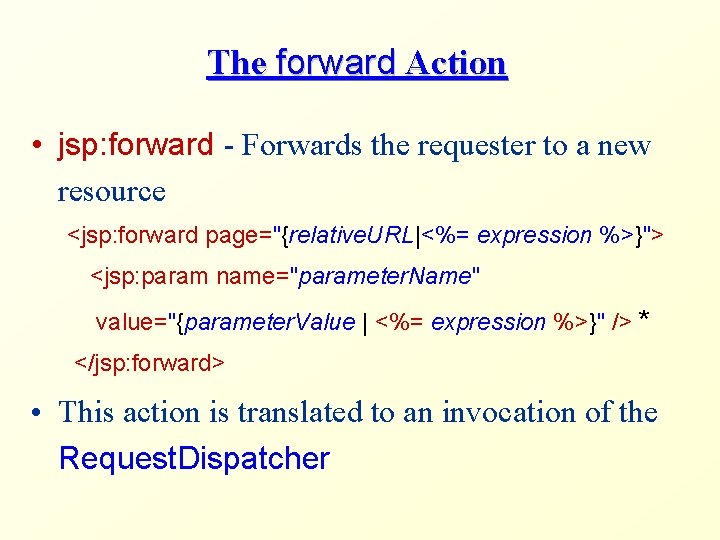 The forward Action

• jsp:forward - Forwards the requester to a new resource

<jsp:forward page="{relativeURL|<%= expression %>}">

<jsp:param name="parameterName"

value="{parameterValue | <%= expression %>}" /> *

</jsp:forward>

• This action is translated to an invocation of the RequestDispatcher